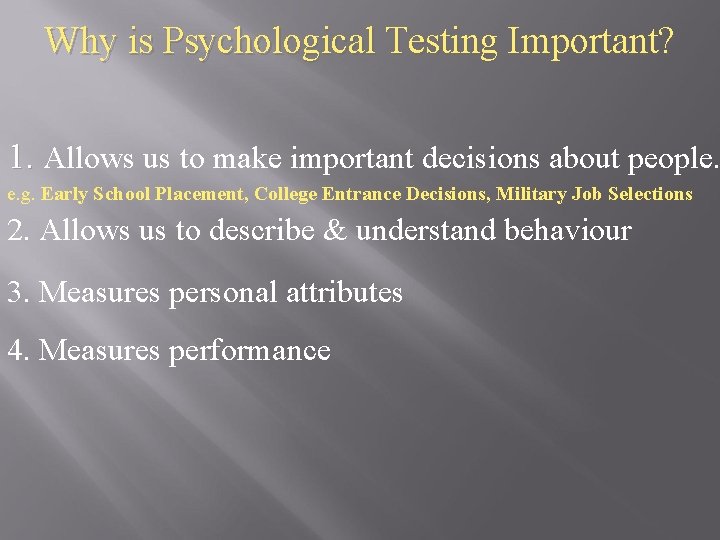 Why is Psychological Testing Important?

1. Allows us to make important decisions about people.
e.g. Early School Placement, College Entrance Decisions, Military Job Selections

2. Allows us to describe & understand behaviour

3. Measures personal attributes

4. Measures performance